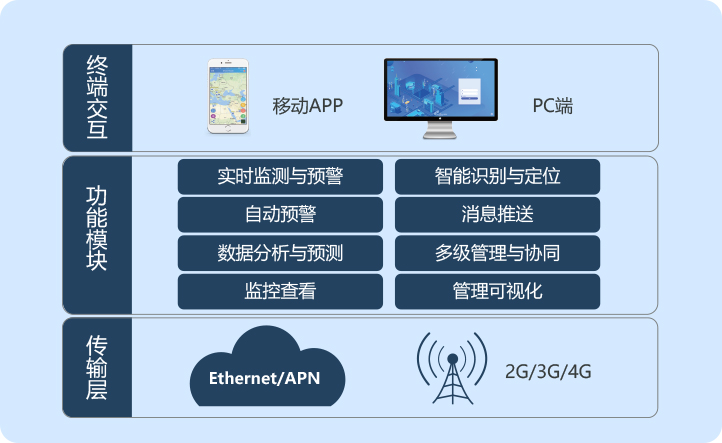 终端交互

移动APP

PC端

功能模块

实时监测与预警

智能识别与定位

自动预警

消息推送

数据分析与预测

多级管理与协同

监控查看

管理可视化

传输层

Ethernet/APN

2G/3G/4G